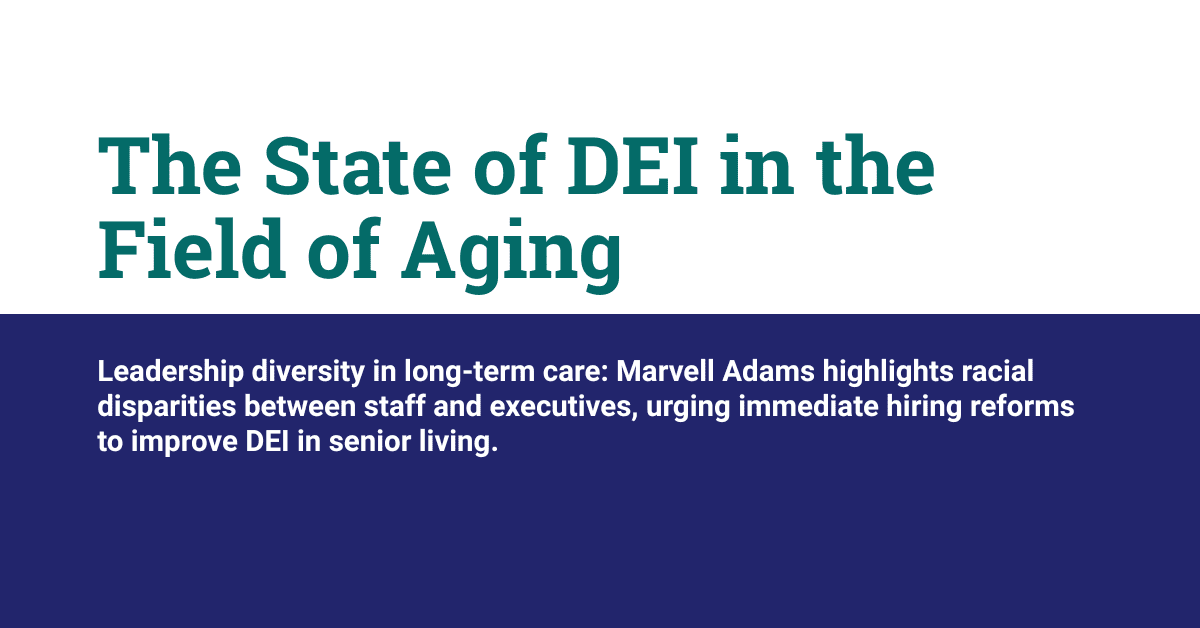 The State of DEI in the Field of Aging

Leadership diversity in long-term care: Marvell Adams highlights racial disparities between staff and executives, urging immediate hiring reforms to improve DEI in senior living.